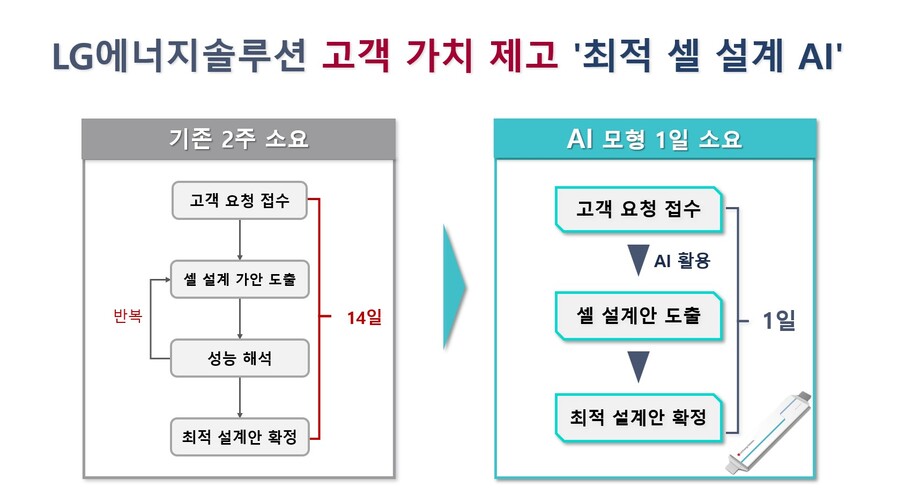 LG에너지솔루션 고객 가치 제고 '최적 셀 설계 AI'

기존 2주 소요

고객 요청 접수

셀 설계 가안 도출

반복

성능 해석

최적 설계안 확정

14일

AI 모형 1일 소요

고객 요청 접수

AI 활용

셀 설계안 도출

최적 설계안 확정

1일